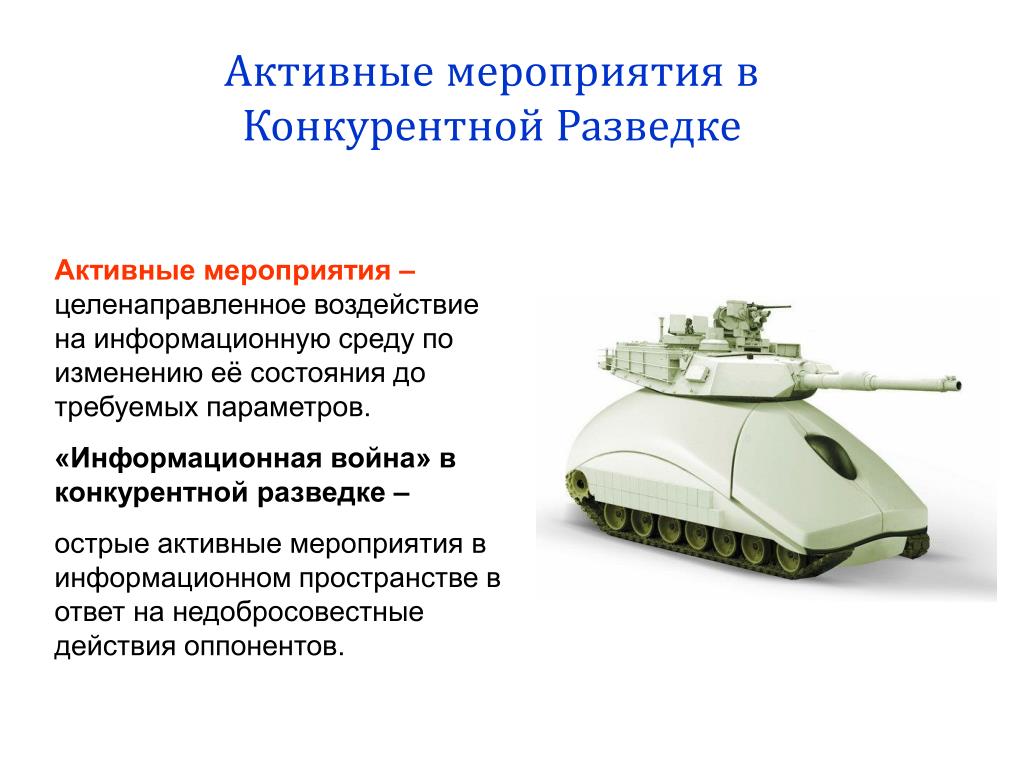 Активные мероприятия в Конкурентной Разведке

Активные мероприятия – целенаправленное воздействие на информационную среду по изменению её состояния до требуемых параметров.

«Информационная война» в конкурентной разведке –

острые активные мероприятия в информационном пространстве в ответ на недобросовестные действия оппонентов.